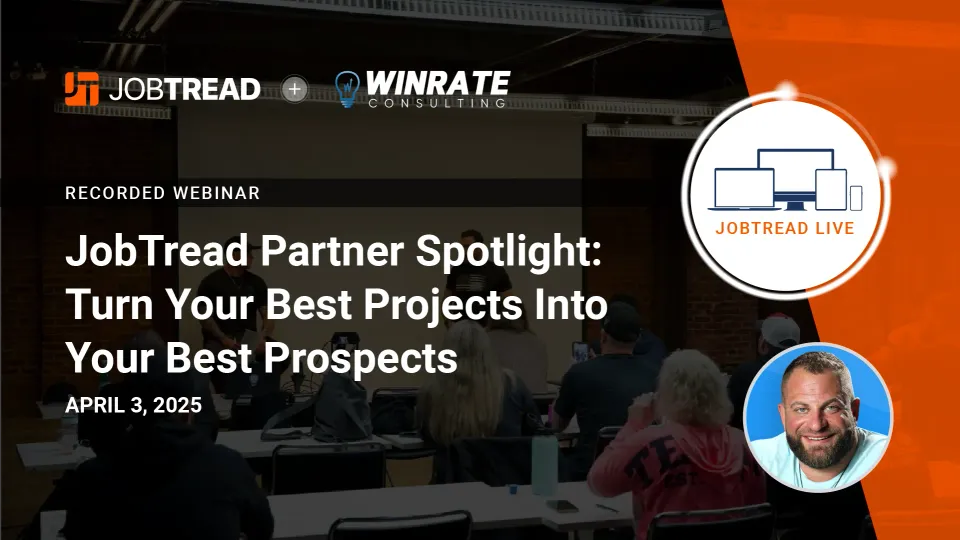 JOBTREAD + WINRATE CONSULTING

RECORDED WEBINAR

JobTread Partner Spotlight: Turn Your Best Projects Into Your Best Prospects

APRIL 3, 2025

JOBTREAD LIVE